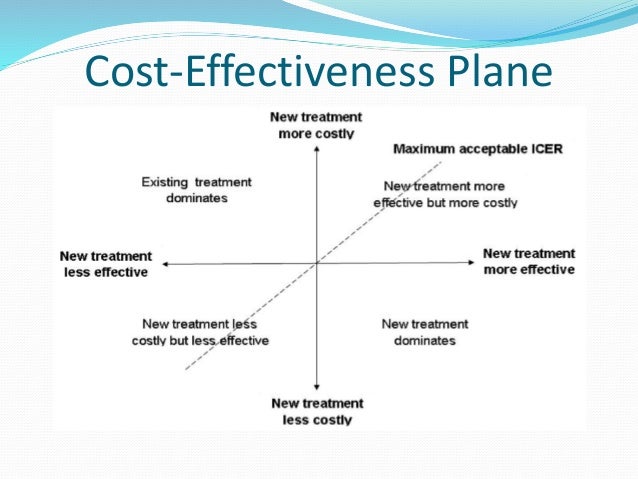 Cost-Effectiveness Plane

New treatment more costly

Maximum acceptable ICER

Existing treatment dominates

New treatment more effective but more costly

New treatment less effective

New treatment more effective

New treatment less costly but less effective

New treatment dominates

New treatment less costly